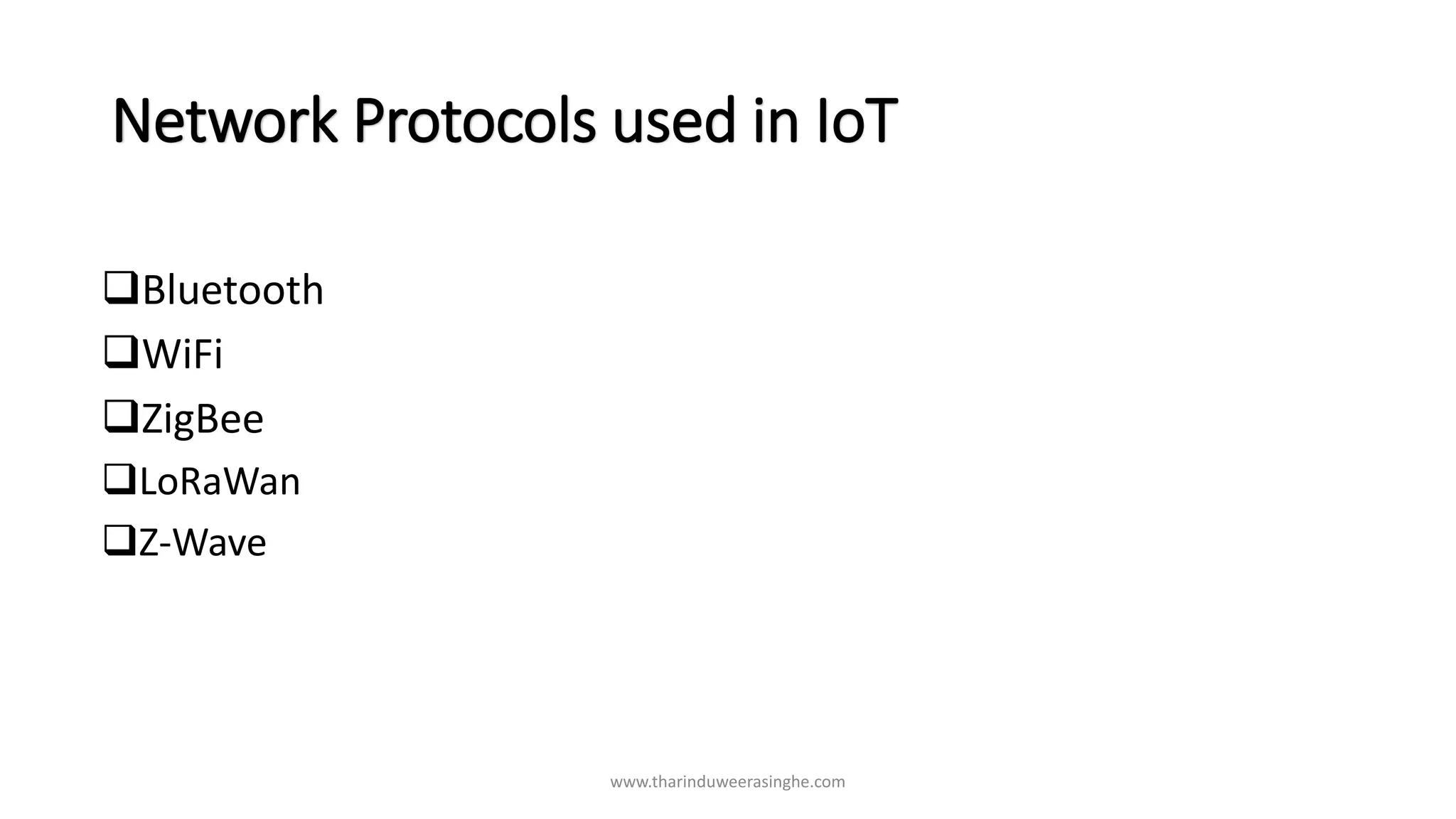 Network Protocols used in IoT

❑Bluetooth
❑WiFi
❑ZigBee
❑LoRaWan
❑Z-Wave

www.tharinduweerasinghe.com